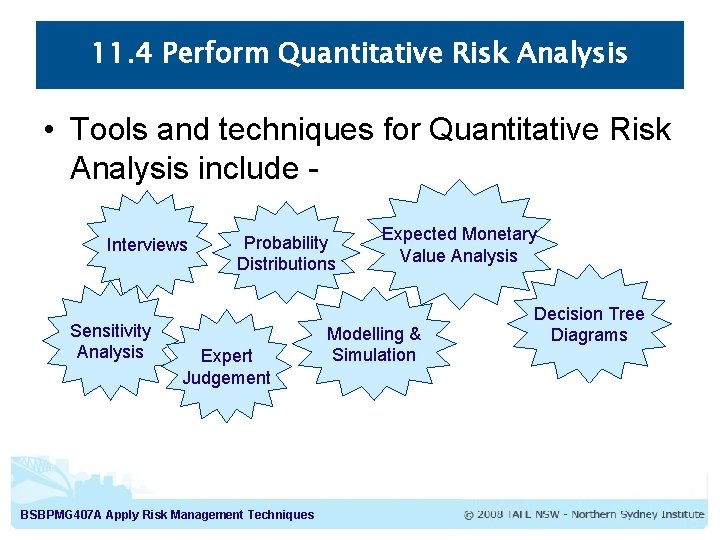 11.4 Perform Quantitative Risk Analysis

• Tools and techniques for Quantitative Risk Analysis include -

Interviews

Probability Distributions

Expected Monetary Value Analysis

Sensitivity Analysis

Expert Judgement

Modelling & Simulation

Decision Tree Diagrams

BSBPMG407A Apply Risk Management Techniques

© 2008 TAFE NSW - Northern Sydney Institute